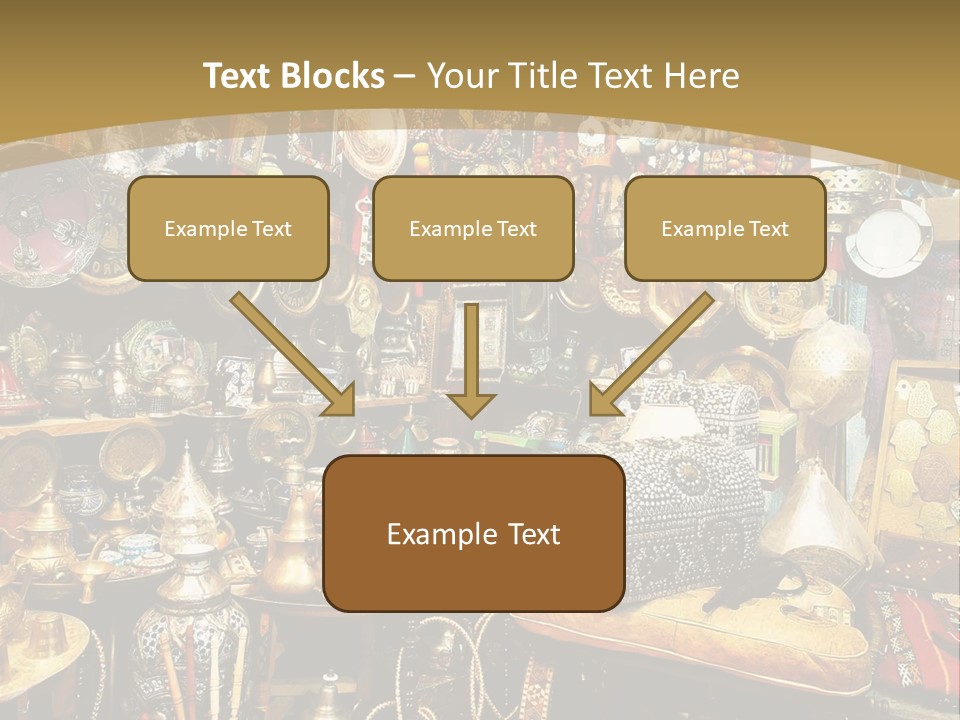 Text Blocks – Your Title Text Here

Example Text

Example Text

Example Text

Example Text